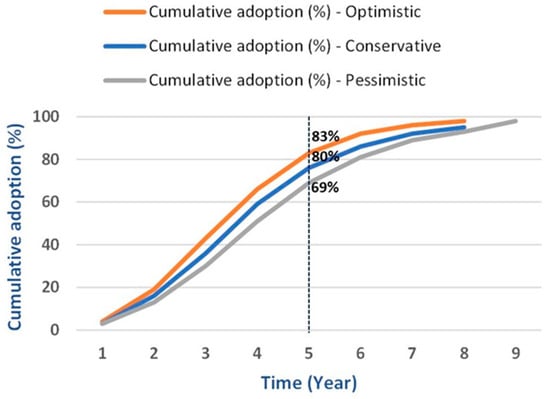 Cumulative adoption (%) - Optimistic
Cumulative adoption (%) - Conservative
Cumulative adoption (%) - Pessimistic

Cumulative adoption (%)

100
80
60
40
20
0

83%
80%
69%

1 2 3 4 5 6 7 8 9

Time (Year)